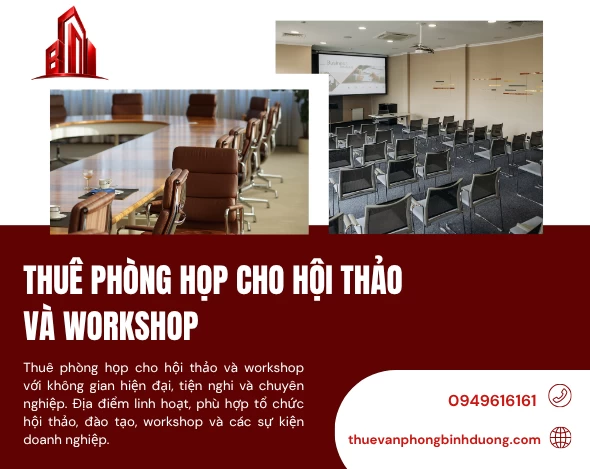 THUÊ PHÒNG HỌP CHO HỘI THẢO VÀ WORKSHOP

Thuê phòng họp cho hội thảo và workshop với không gian hiện đại, tiện nghi và chuyên nghiệp. Địa điểm linh hoạt, phù hợp tổ chức hội thảo, đào tạo, workshop và các sự kiện doanh nghiệp.

0949616161

thuevanphongbinhduong.com